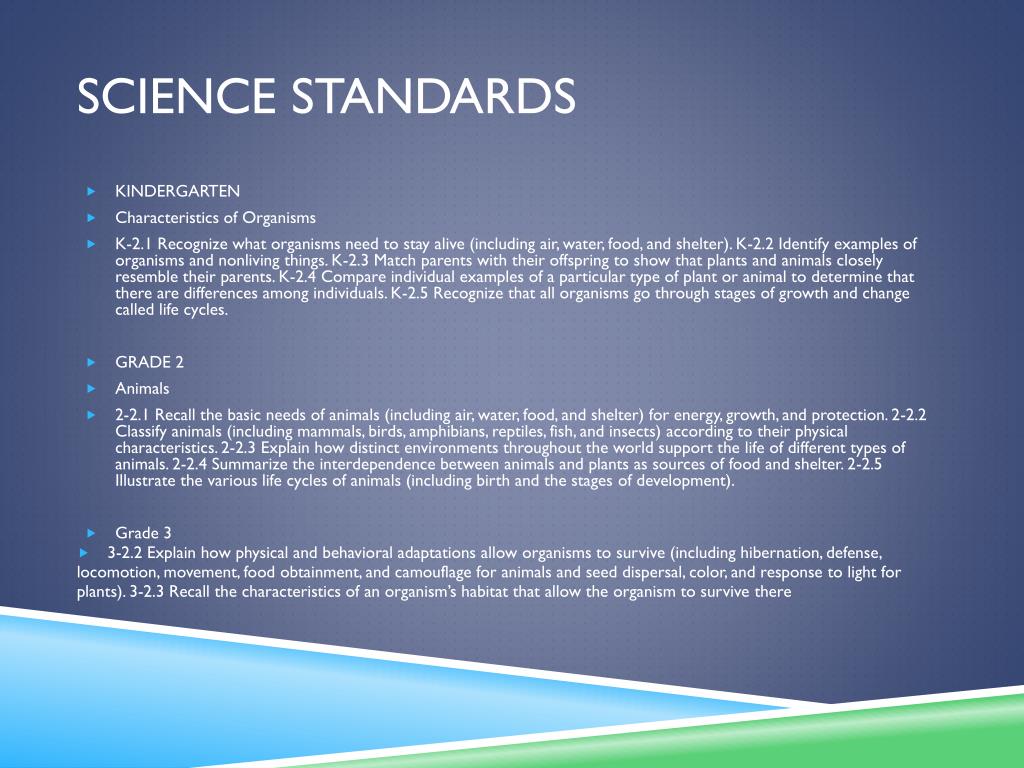 SCIENCE STANDARDS

KINDERGARTEN

Characteristics of Organisms

K-2.1 Recognize what organisms need to stay alive (including air, water, food, and shelter). K-2.2 Identify examples of organisms and nonliving things. K-2.3 Match parents with their offspring to show that plants and animals closely resemble their parents. K-2.4 Compare individual examples of a particular type of plant or animal to determine that there are differences among individuals. K-2.5 Recognize that all organisms go through stages of growth and change called life cycles.

GRADE 2

Animals

2-2.1 Recall the basic needs of animals (including air, water, food, and shelter) for energy, growth, and protection. 2-2.2 Classify animals (including mammals, birds, amphibians, reptiles, fish, and insects) according to their physical characteristics. 2-2.3 Explain how distinct environments throughout the world support the life of different types of animals. 2-2.4 Summarize the interdependence between animals and plants as sources of food and shelter. 2-2.5 Illustrate the various life cycles of animals (including birth and the stages of development).

Grade 3

3-2.2 Explain how physical and behavioral adaptations allow organisms to survive (including hibernation, defense, locomotion, movement, food obtainment, and camouflage for animals and seed dispersal, color, and response to light for plants). 3-2.3 Recall the characteristics of an organism's habitat that allow the organism to survive there